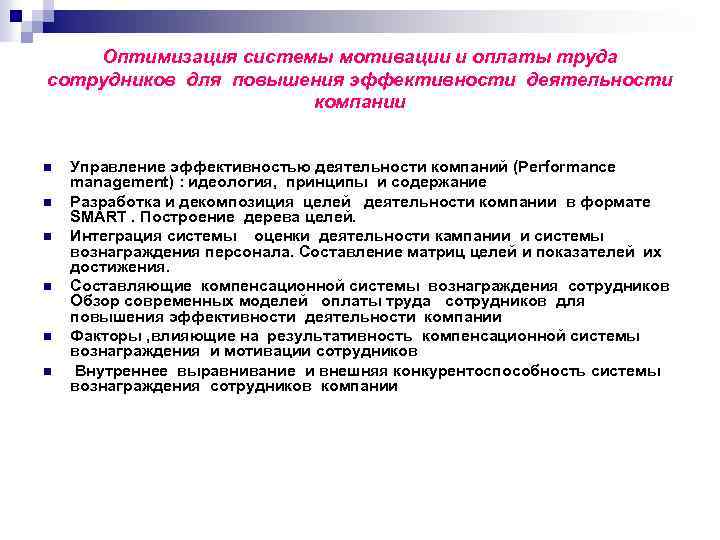 Оптимизация системы мотивации и оплаты труда сотрудников для повышения эффективности деятельности компании

- Управление эффективностью деятельности компаний (Performance management) : идеология, принципы и содержание
- Разработка и декомпозиция целей деятельности компании в формате SMART . Построение дерева целей.
- Интеграция системы оценки деятельности кампании и системы вознаграждения персонала. Составление матриц целей и показателей их достижения.
- Составляющие компенсационной системы вознаграждения сотрудников Обзор современных моделей оплаты труда сотрудников для повышения эффективности деятельности компании
- Факторы ,влияющие на результативность компенсационной системы вознаграждения и мотивации сотрудников
- Внутреннее выравнивание и внешняя конкурентоспособность системы вознаграждения сотрудников компании